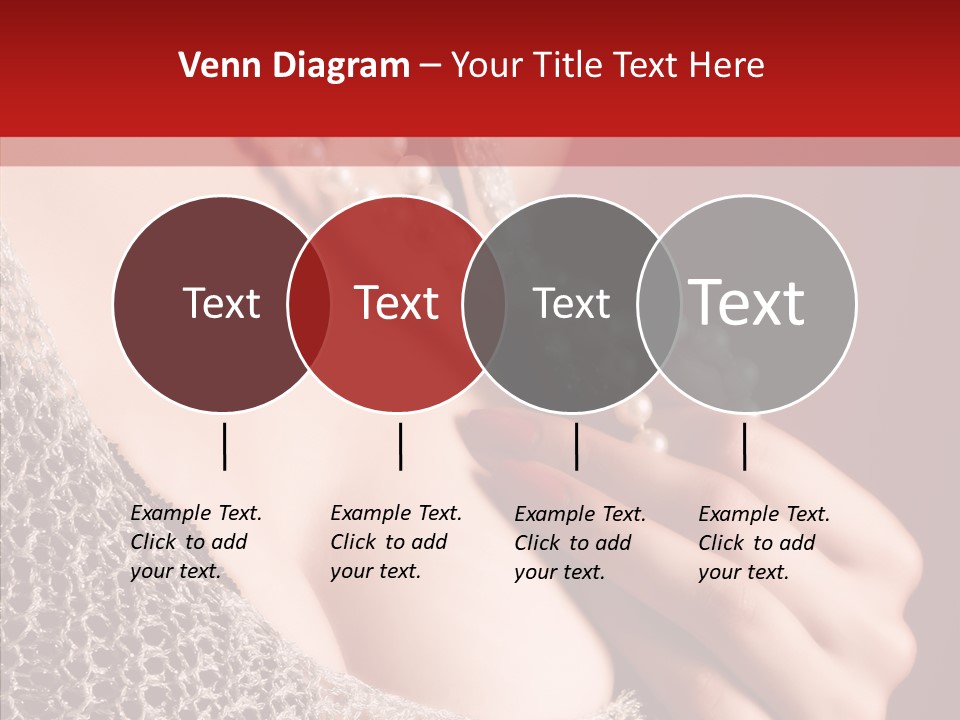 Venn Diagram – Your Title Text Here

Text

Text

Text

Text

Example Text. Click to add your text.

Example Text. Click to add your text.

Example Text. Click to add your text.

Example Text. Click to add your text.